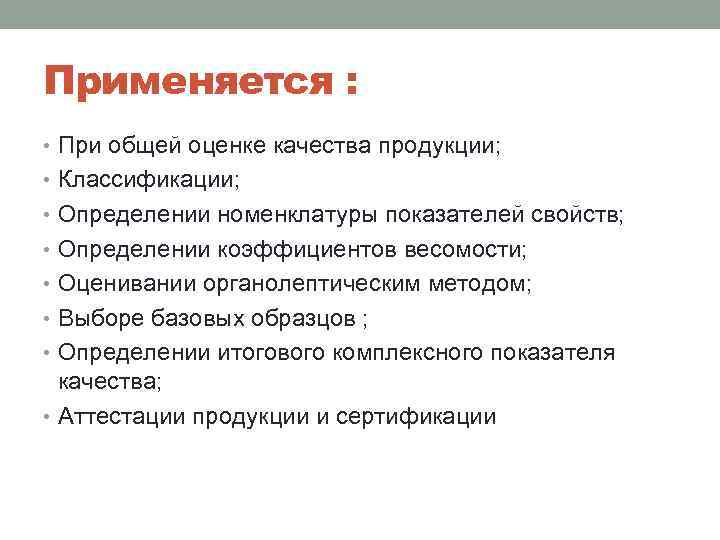 Применяется :

• При общей оценке качества продукции;
• Классификации;
• Определении номенклатуры показателей свойств;
• Определении коэффициентов весомости;
• Оценивании органолептическим методом;
• Выборе базовых образцов ;
• Определении итогового комплексного показателя качества;
• Аттестации продукции и сертификации